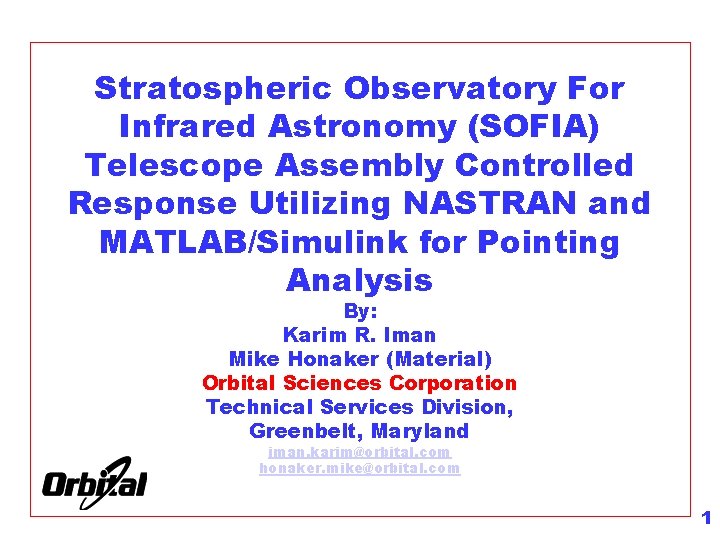 Stratospheric Observatory For Infrared Astronomy (SOFIA) Telescope Assembly Controlled Response Utilizing NASTRAN and MATLAB/Simulink for Pointing Analysis

By:
Karim R. Iman
Mike Honaker (Material)
Orbital Sciences Corporation
Technical Services Division,
Greenbelt, Maryland
iman.karim@orbital.com
honaker.mike@orbital.com

Orbital

1